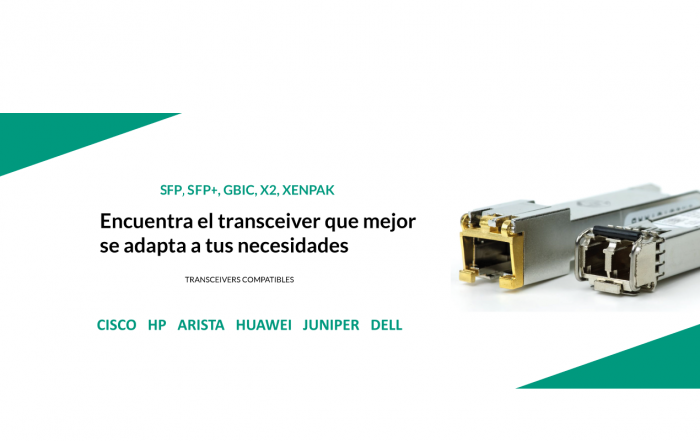 SFP, SFP+, GBIC, X2, XENPAK

Encuentra el transceiver que mejor se adapta a tus necesidades

TRANSCEIVERS COMPATIBLES

CISCO HP ARISTA HUAWEI JUNIPER DELL